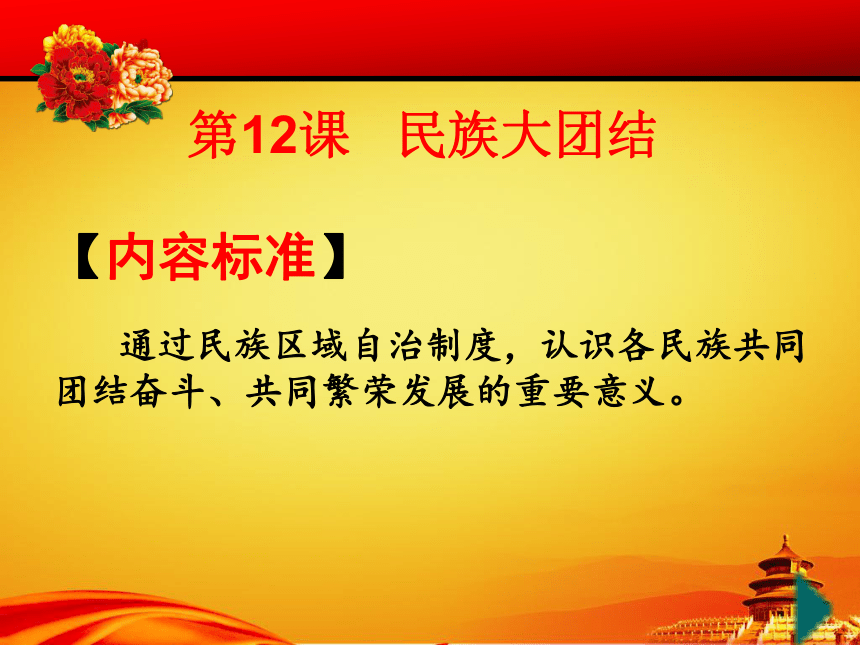 第12课　民族大团结

【内容标准】

通过民族区域自治制度，认识各民族共同团结奋斗、共同繁荣发展的重要意义。